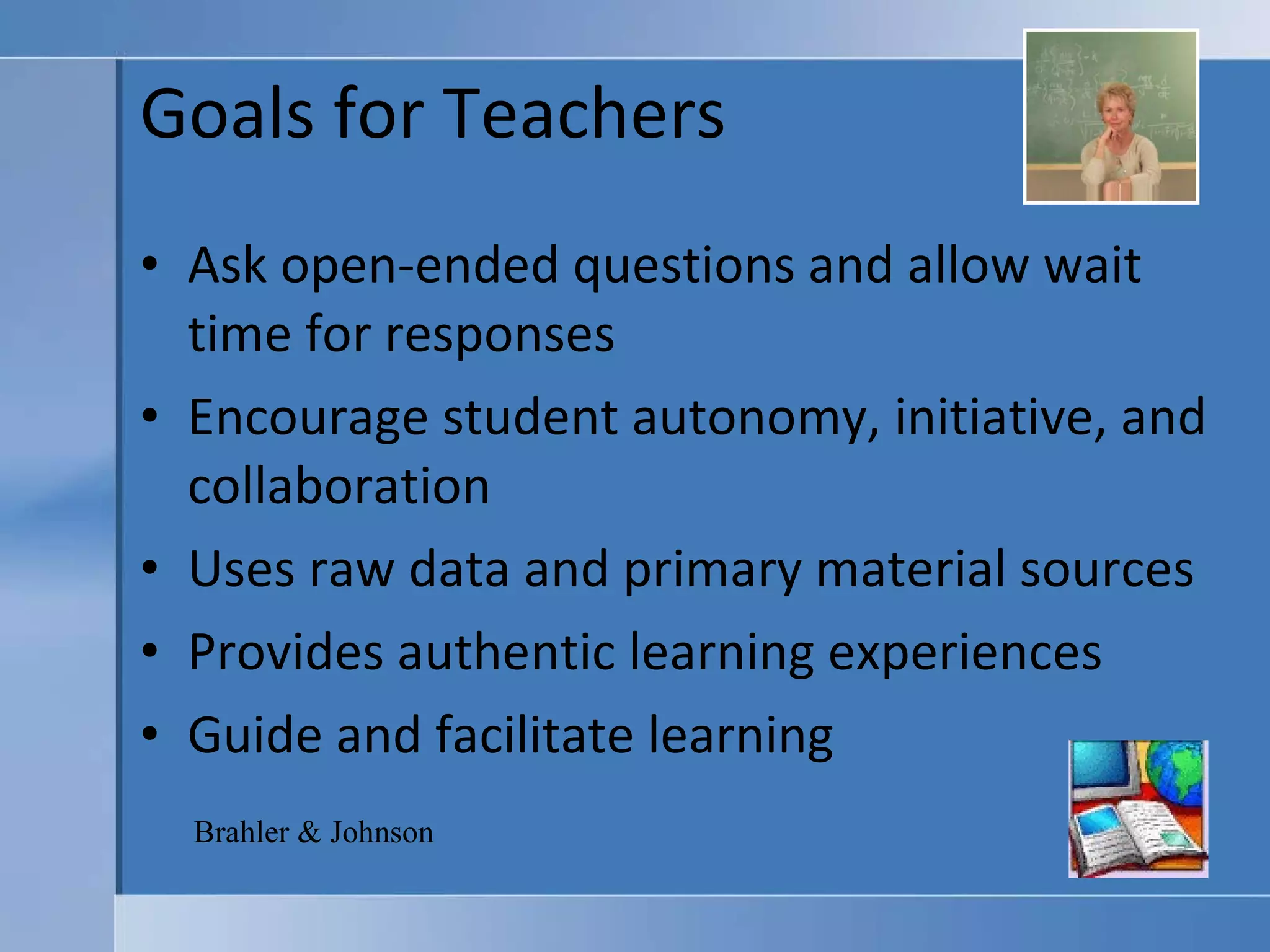 Goals for Teachers

• Ask open-ended questions and allow wait time for responses
• Encourage student autonomy, initiative, and collaboration
• Uses raw data and primary material sources
• Provides authentic learning experiences
• Guide and facilitate learning

Brahler & Johnson